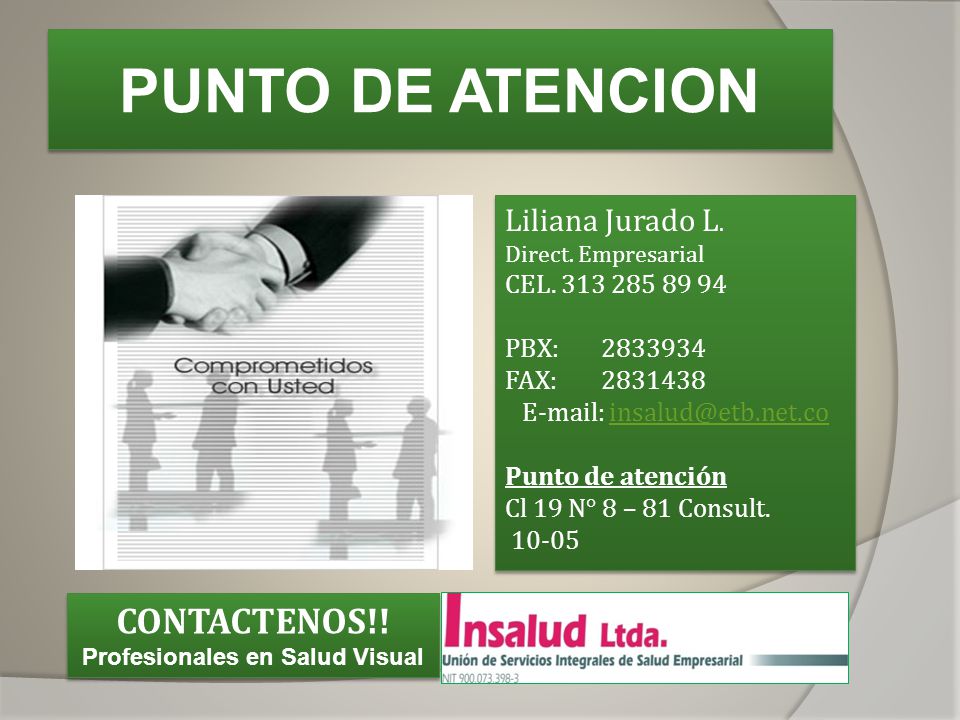 PUNTO DE ATENCION

Comprometidos con Usted

Liliana Jurado L.
Direct. Empresarial
CEL. 313 285 89 94

PBX: 2833934
FAX: 2831438
E-mail: insalud@etb.net.co

Punto de atención
Cl 19 N° 8 – 81 Consult. 10-05

CONTACTENOS!!
Profesionales en Salud Visual

Insalud Ltda.
Unión de Servicios Integrales de Salud Empresarial
NIT 900.073.398-3